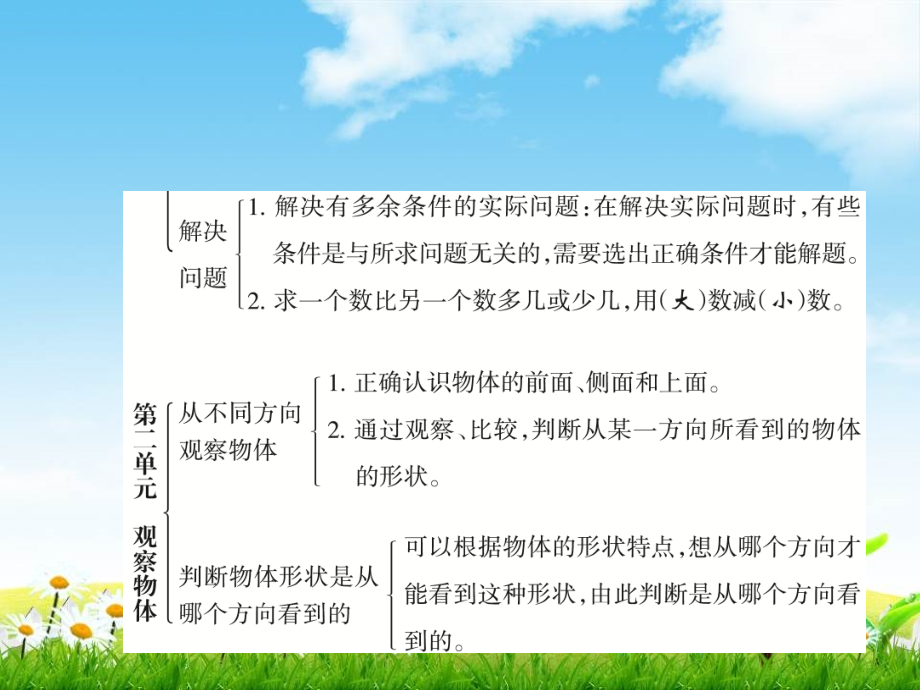 解决问题
1. 解决有多余条件的实际问题：在解决实际问题时，有些条件是与所求问题无关的，需要选出正确条件才能解题。
2. 求一个数比另一个数多几或少几，用（大）数减（小）数。

第二单元 观察物体

从不同方向观察物体
1. 正确认识物体的前面、侧面和上面。
2. 通过观察、比较，判断从某一方向所看到的物体的形状。

判断物体形状是从哪个方向看到的
可以根据物体的形状特点，想从哪个方向才能看到这种形状，由此判断是从哪个方向看到的。